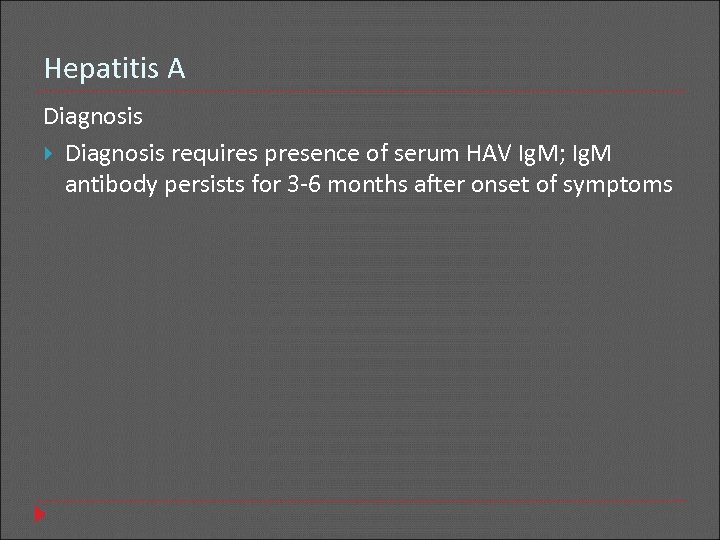 Hepatitis A

Diagnosis

Diagnosis requires presence of serum HAV IgM; IgM antibody persists for 3-6 months after onset of symptoms